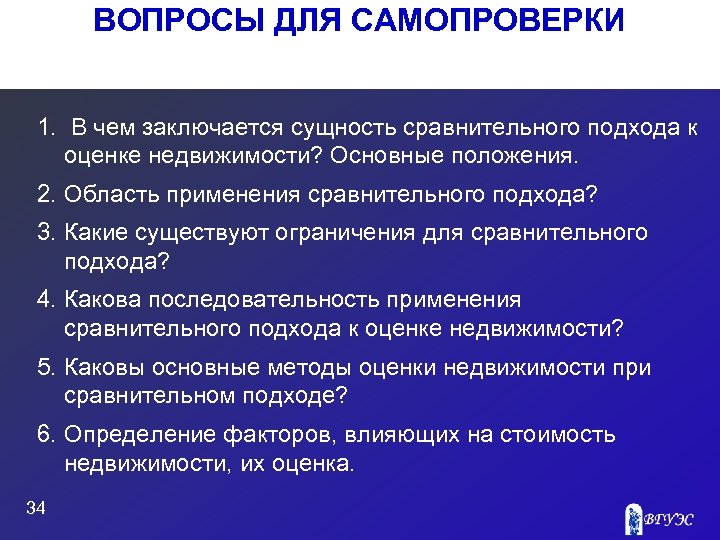 ВОПРОСЫ ДЛЯ САМОПРОВЕРКИ

1. В чем заключается сущность сравнительного подхода к оценке недвижимости? Основные положения.

2. Область применения сравнительного подхода?

3. Какие существуют ограничения для сравнительного подхода?

4. Какова последовательность применения сравнительного подхода к оценке недвижимости?

5. Каковы основные методы оценки недвижимости при сравнительном подходе?

6. Определение факторов, влияющих на стоимость недвижимости, их оценка.

34

ВГУЭС